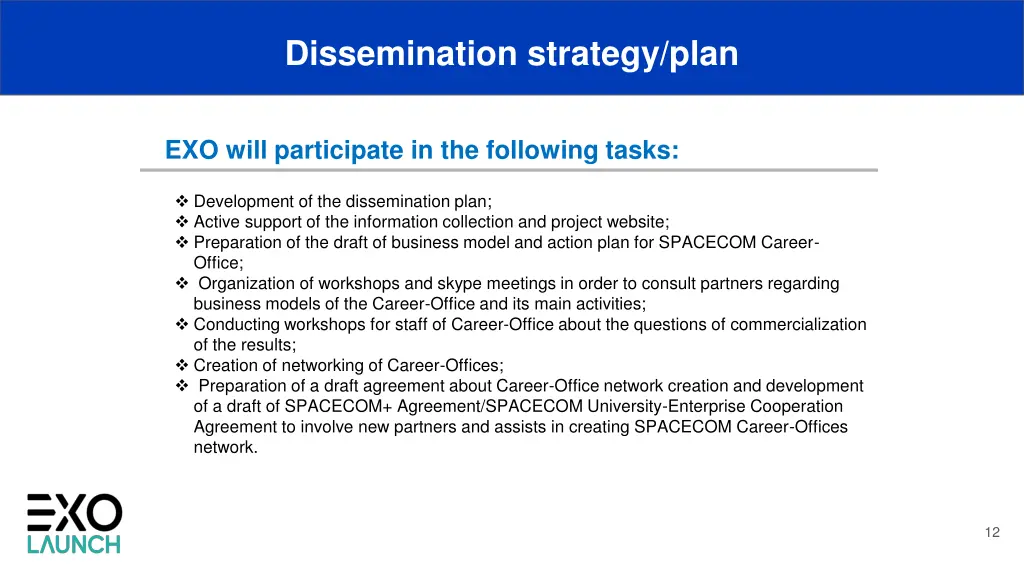 Dissemination strategy/plan

EXO will participate in the following tasks:

❖ Development of the dissemination plan;
❖ Active support of the information collection and project website;
❖ Preparation of the draft of business model and action plan for SPACECOM Career-Office;
❖ Organization of workshops and skype meetings in order to consult partners regarding business models of the Career-Office and its main activities;
❖ Conducting workshops for staff of Career-Office about the questions of commercialization of the results;
❖ Creation of networking of Career-Offices;
❖ Preparation of a draft agreement about Career-Office network creation and development of a draft of SPACECOM+ Agreement/SPACECOM University-Enterprise Cooperation Agreement to involve new partners and assists in creating SPACECOM Career-Offices network.

EXO
LAUNCH

12